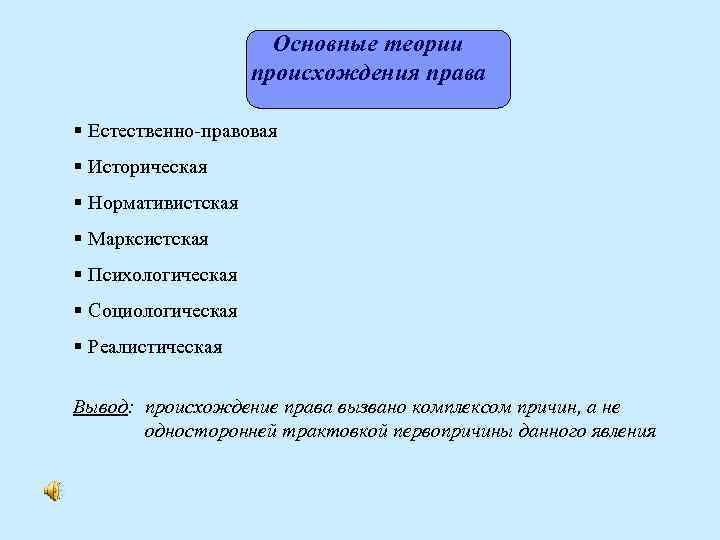 Основные теории происхождения права

▪ Естественно-правовая

▪ Историческая

▪ Нормативистская

▪ Марксистская

▪ Психологическая

▪ Социологическая

▪ Реалистическая

Вывод: происхождение права вызвано комплексом причин, а не односторонней трактовкой первопричины данного явления